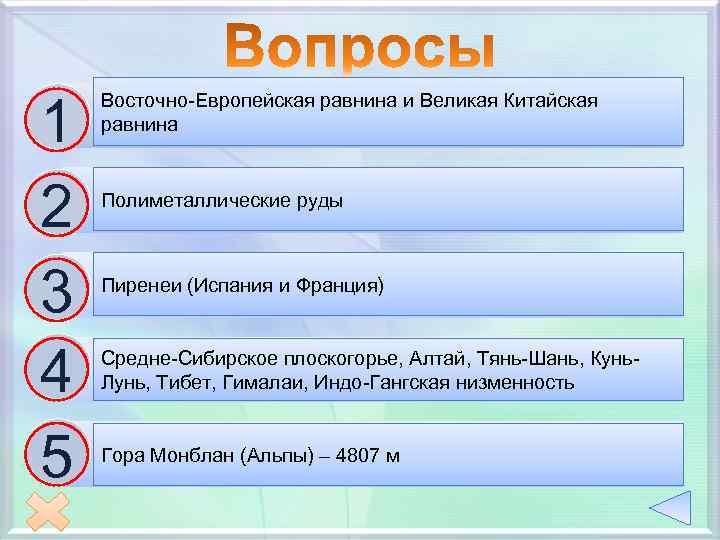 Вопросы

1 Восточно-Европейская равнина и Великая Китайская равнина

2 Полиметаллические руды

3 Пиренеи (Испания и Франция)

4 Средне-Сибирское плоскогорье, Алтай, Тянь-Шань, Кунь-Лунь, Тибет, Гималаи, Индо-Гангская низменность

5 Гора Монблан (Альпы) – 4807 м